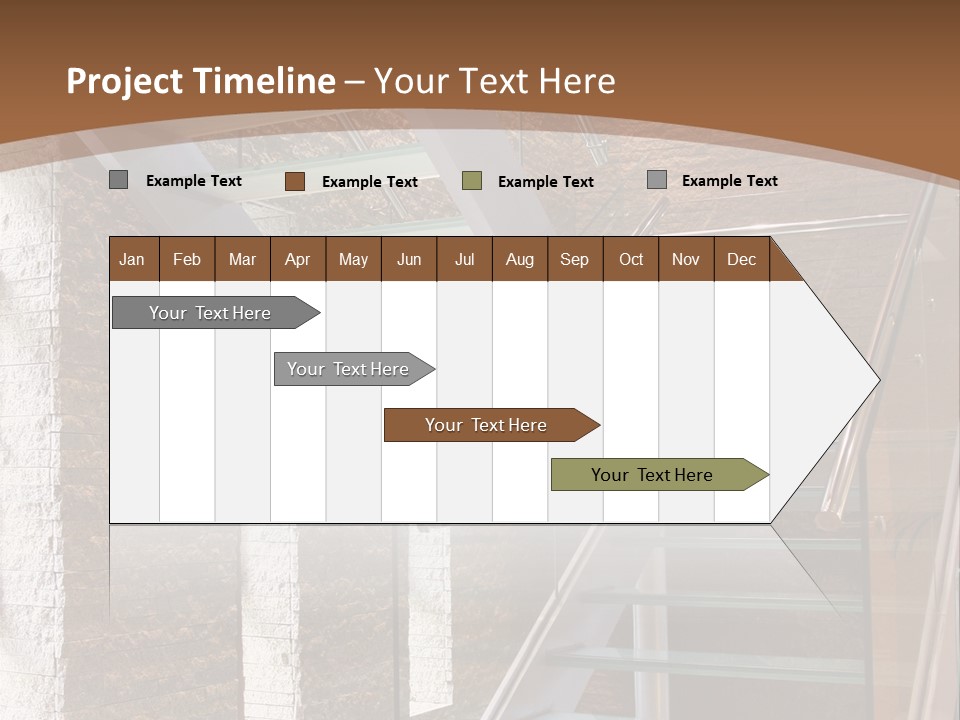 Project Timeline – Your Text Here

Example Text
Example Text
Example Text
Example Text

| Jan | Feb | Mar | Apr | May | Jun | Jul | Aug | Sep | Oct | Nov | Dec |
|---|---|---|---|---|---|---|---|---|---|---|---|

Your Text Here

Your Text Here

Your Text Here

Your Text Here